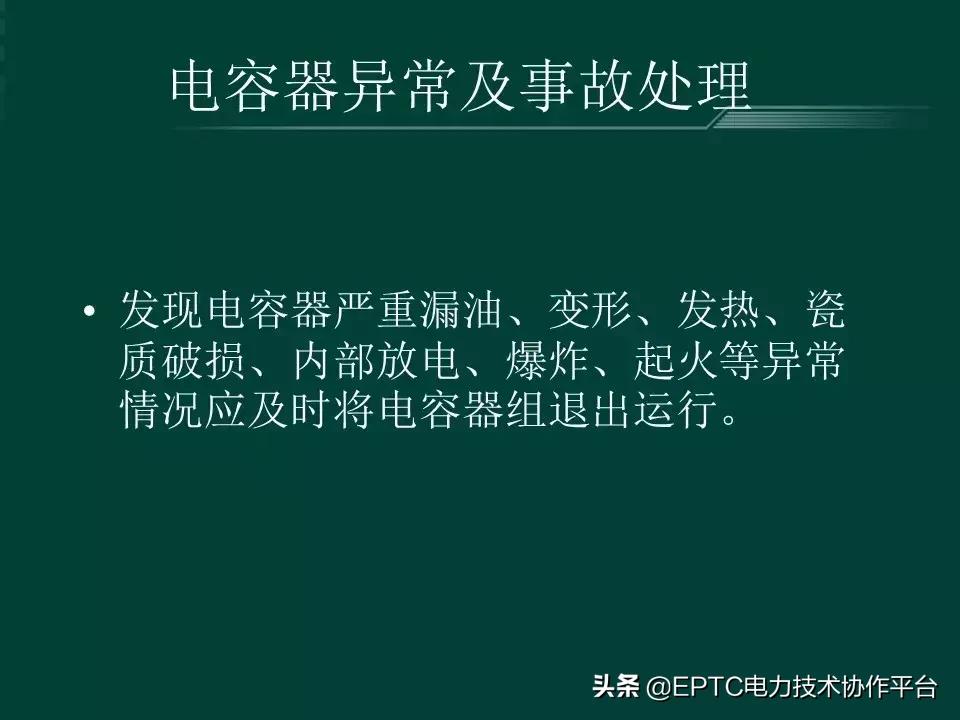 电容器异常及事故处理

• 发现电容器严重漏油、变形、发热、瓷质破损、内部放电、爆炸、起火等异常情况应及时将电容器组退出运行。

头条 @EPTC电力技术协作平台